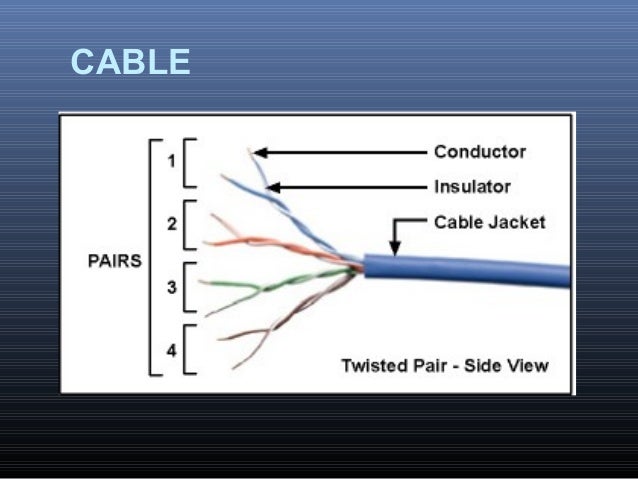 CABLE

PAIRS

1

2

3

4

Conductor

Insulator

Cable Jacket

Twisted Pair - Side View